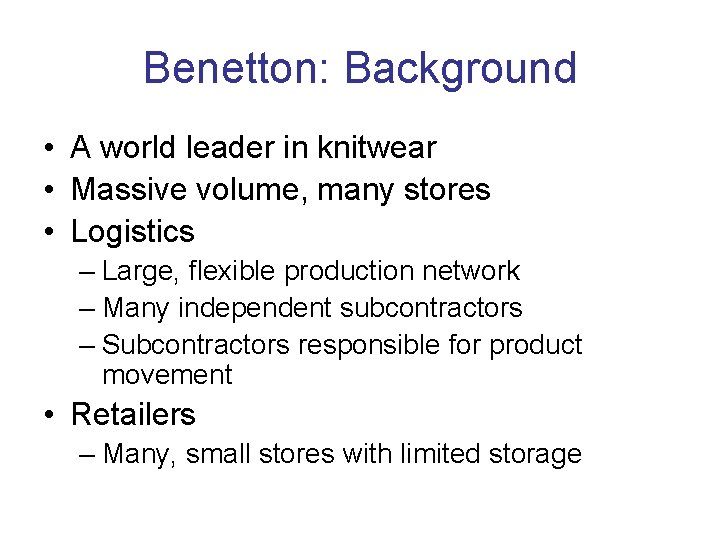 Benetton: Background

• A world leader in knitwear
• Massive volume, many stores
• Logistics
– Large, flexible production network
– Many independent subcontractors
– Subcontractors responsible for product movement
• Retailers
– Many, small stores with limited storage